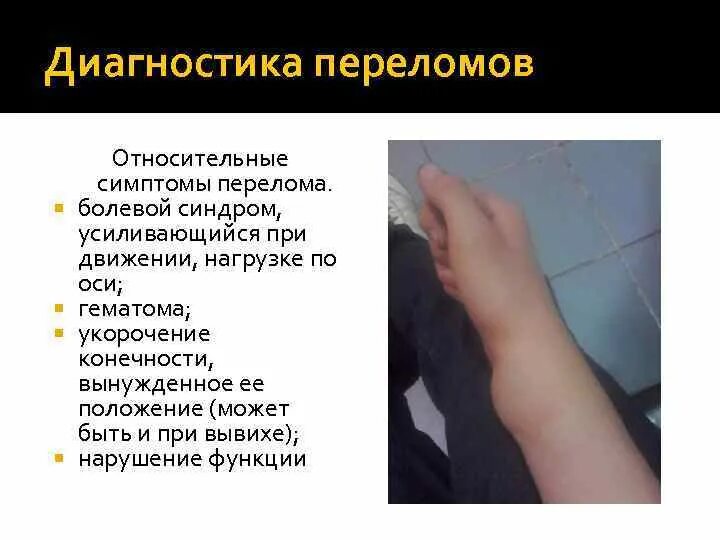 Диагностика переломов

Относительные симптомы перелома.

- болевой синдром, усиливающийся при движении, нагрузке по оси;
- гематома;
- укорочение конечности, вынужденное ее положение (может быть и при вывихе);
- нарушение функции